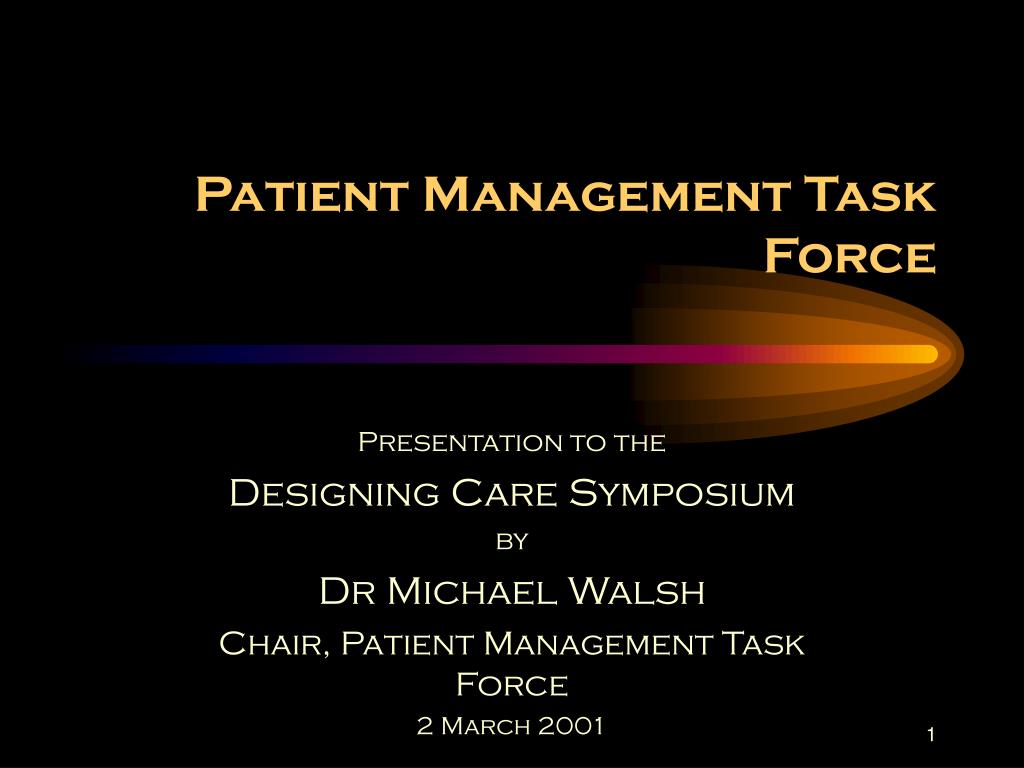 Patient Management Task Force

Presentation to the

Designing Care Symposium

by

Dr Michael Walsh

Chair, Patient Management Task Force

2 March 2001

1